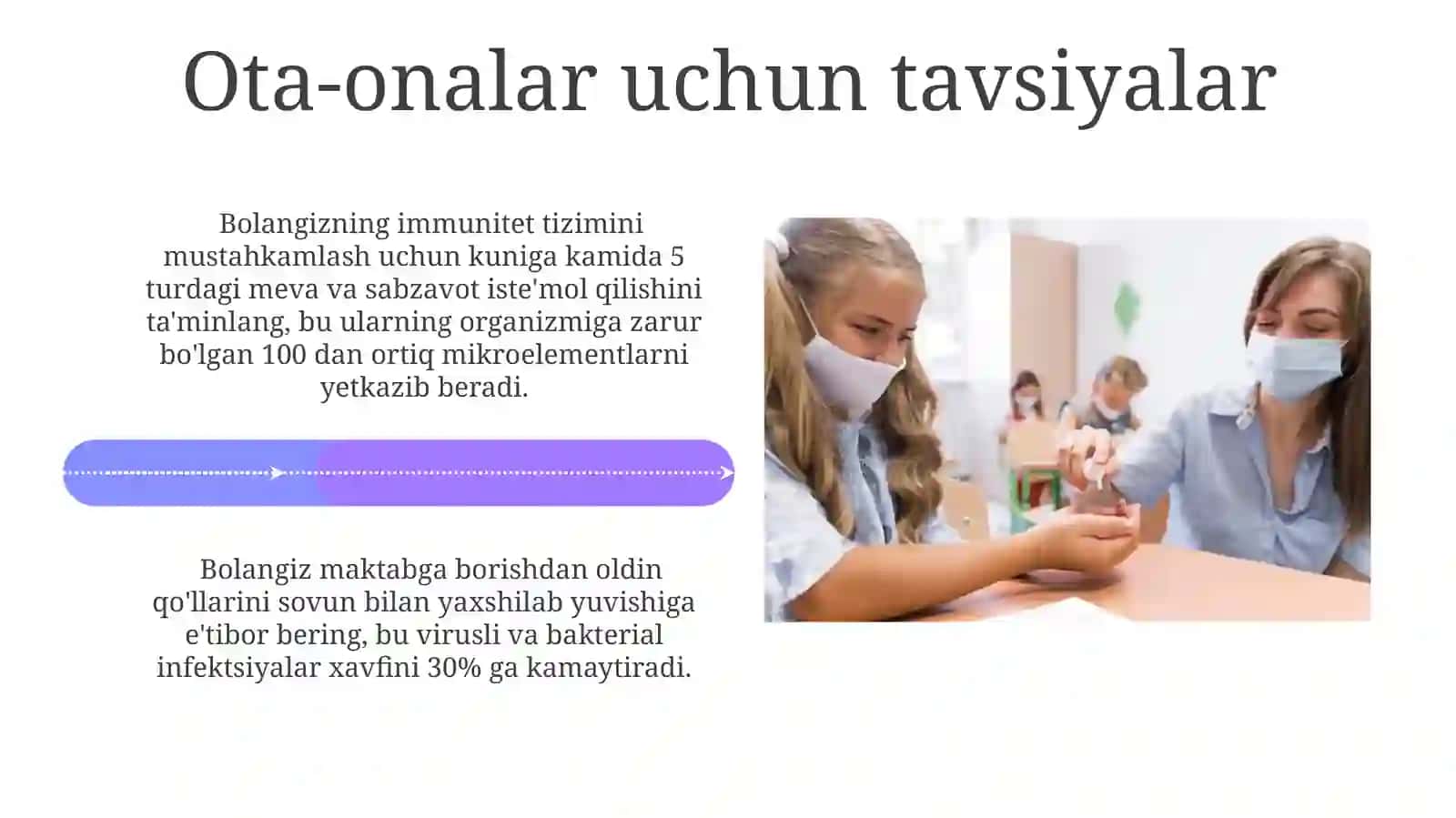 Ota-onalar uchun tavsiyalar

Bolangizning immunitet tizimini mustahkamlash uchun kuniga kamida 5 turdagi meva va sabzavot iste'mol qilishini ta'minlang, bu ularning organizmiga zarur bo'lgan 100 dan ortiq mikroelementlarni yetkazib beradi.

Bolangiz maktabga borishdan oldin qo'llarini sovun bilan yaxshilab yuvishiga e'tibor bering, bu virusli va bakterial infektsiyalar xavfini 30% ga kamaytiradi.